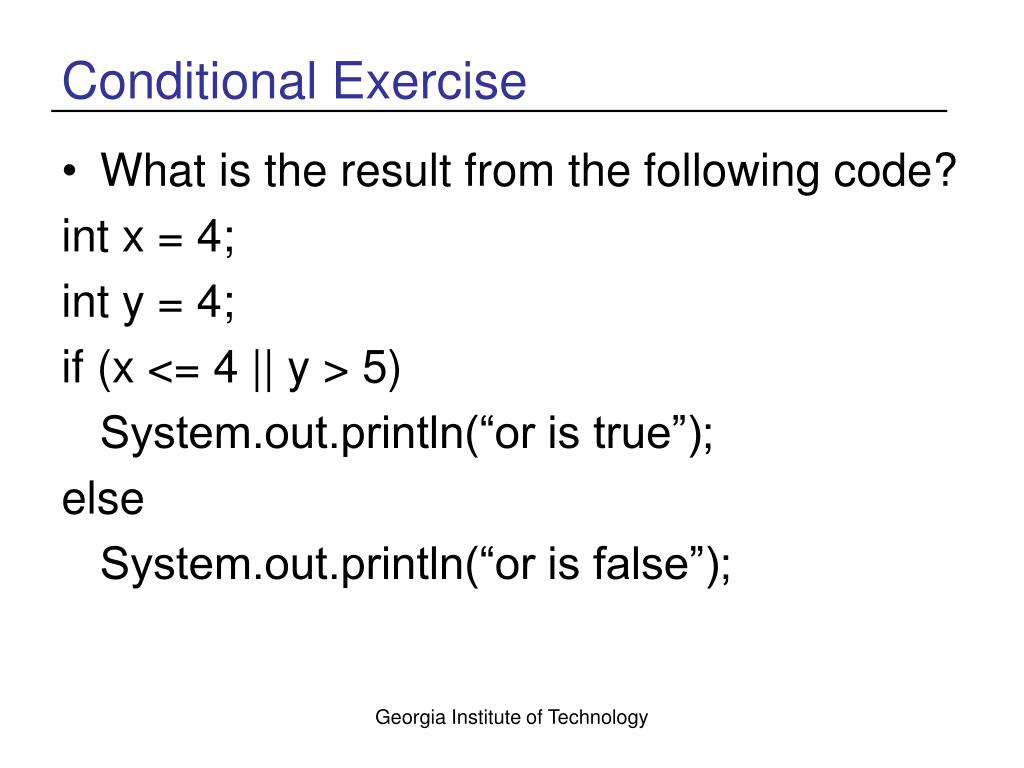 Conditional Exercise

• What is the result from the following code?

int x = 4;

int y = 4;

if (x <= 4 || y > 5)

System.out.println(“or is true”);

else

System.out.println(“or is false”);

Georgia Institute of Technology